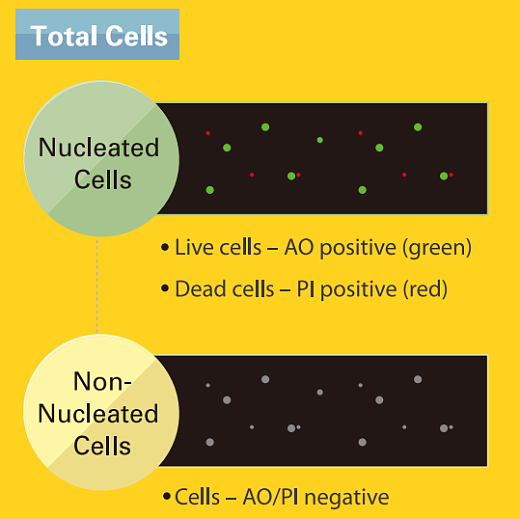 Total Cells

Nucleated Cells

• Live cells – AO positive (green)

• Dead cells – PI positive (red)

Non-Nucleated Cells

• Cells – AO/PI negative